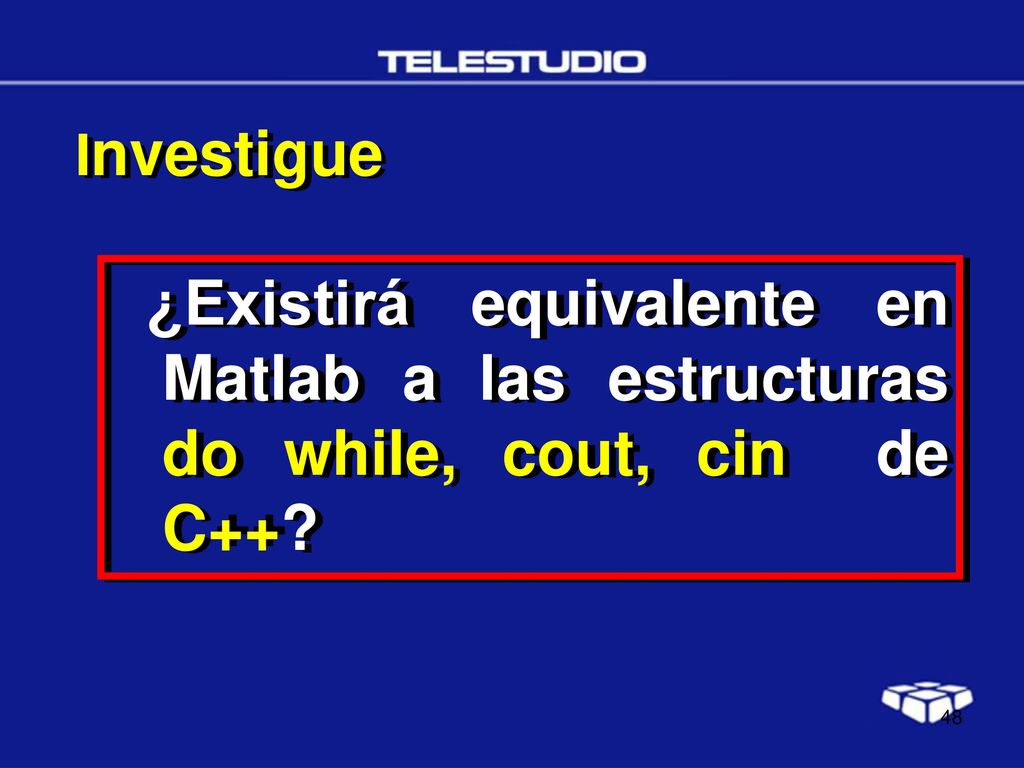 TELESTUDIO

Investigue

¿Existirá equivalente en Matlab a las estructuras do while, cout, cin de C++?

48